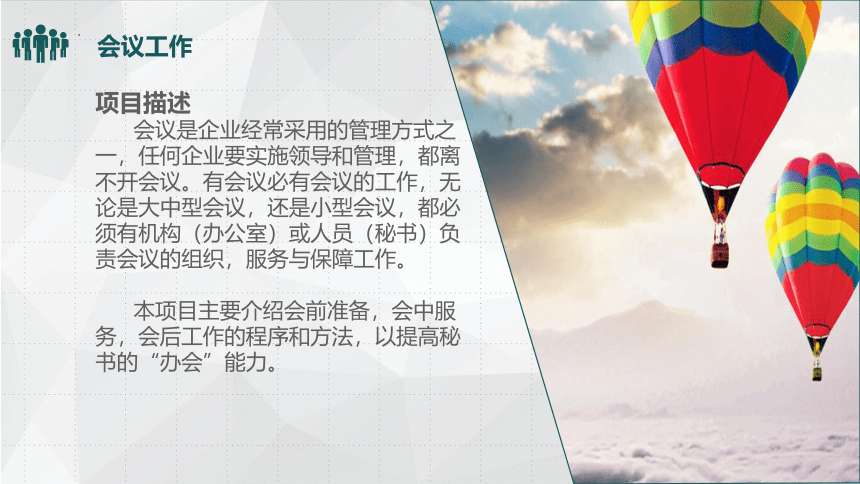 会议工作

项目描述

会议是企业经常采用的管理方式之一，任何企业要实施领导和管理，都离不开会议。有会议必有会议的工作，无论是大中型会议，还是小型会议，都必须有机构（办公室）或人员（秘书）负责会议的组织，服务与保障工作。

本项目主要介绍会前准备，会中服务，会后工作的程序和方法，以提高秘书的“办会”能力。